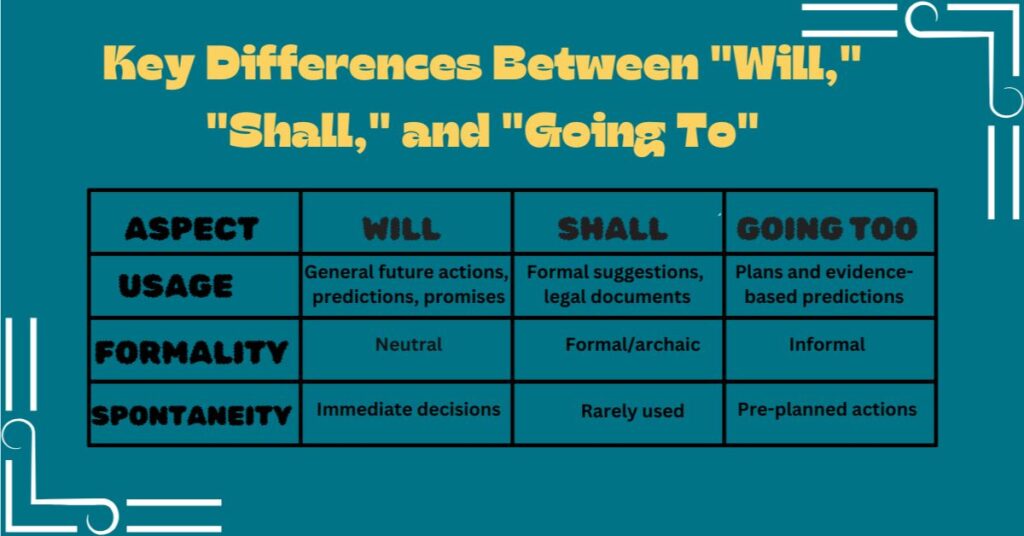 Key Differences Between "Will," "Shall," and "Going To"

| ASPECT | WILL | SHALL | GOING TOO |
|---|---|---|---|
| USAGE | General future actions, predictions, promises | Formal suggestions, legal documents | Plans and evidence-based predictions |
| FORMALITY | Neutral | Formal/archaic | Informal |
| SPONTANEITY | Immediate decisions | Rarely used | Pre-planned actions |